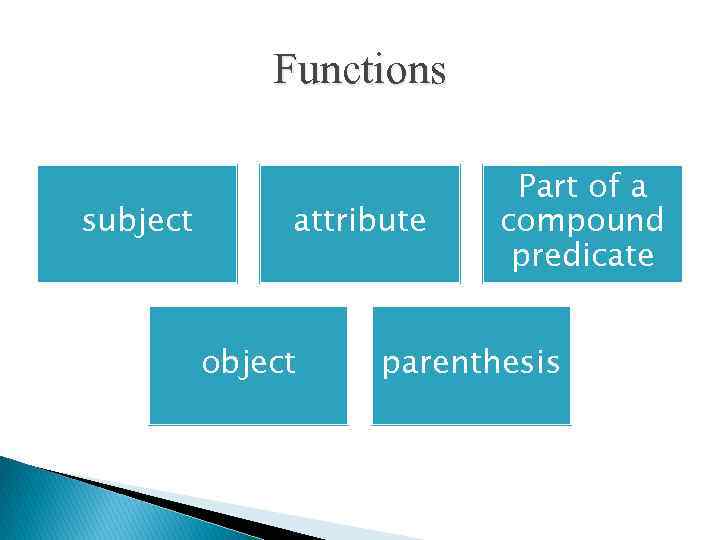 Functions

subject

attribute

Part of a compound predicate

object

parenthesis